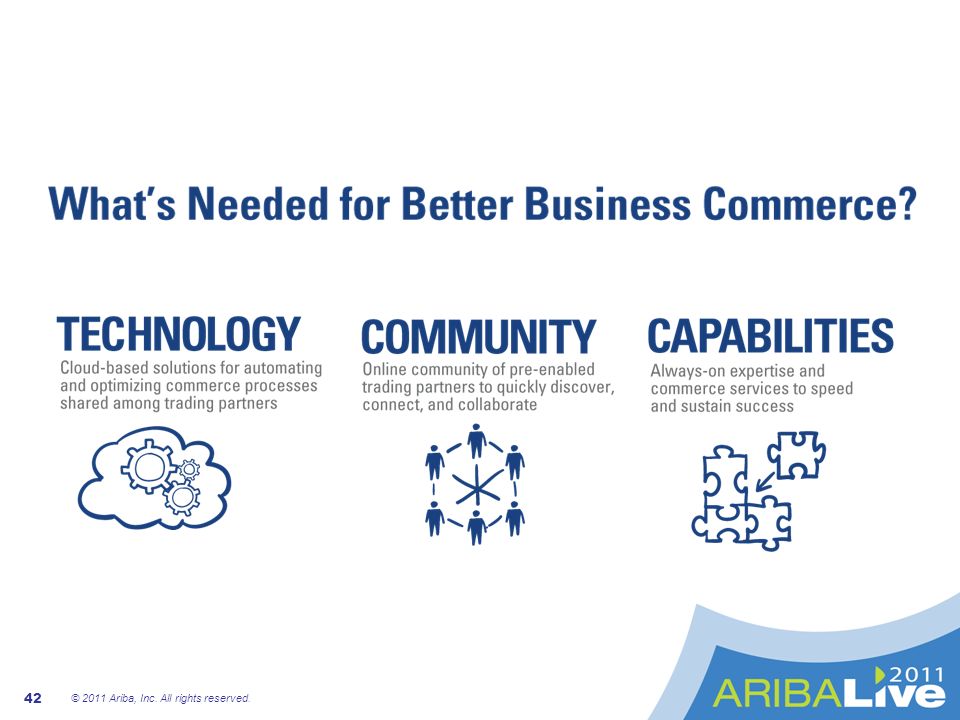 What's Needed for Better Business Commerce?

TECHNOLOGY
Cloud-based solutions for automating and optimizing commerce processes shared among trading partners

COMMUNITY
Online community of pre-enabled trading partners to quickly discover, connect, and collaborate

CAPABILITIES
Always-on expertise and commerce services to speed and sustain success

42 © 2011 Ariba, Inc. All rights reserved.

2011
ARIBALive